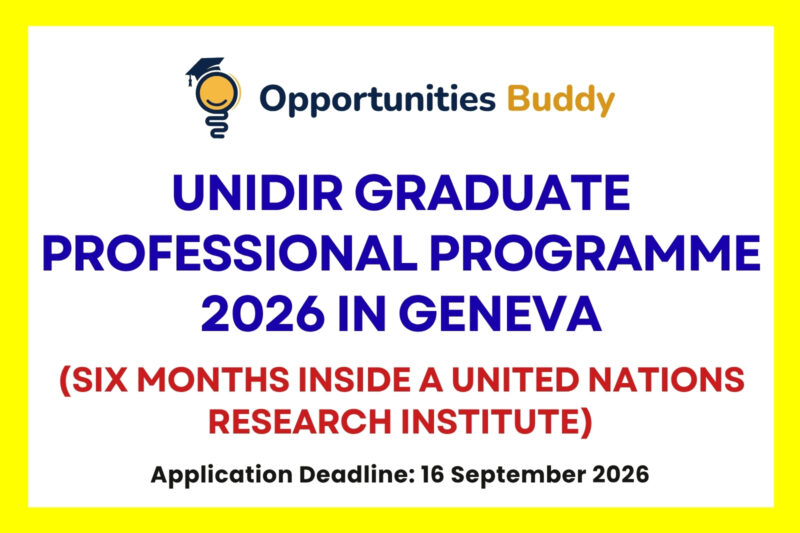 Opportunities Buddy

UNIDIR GRADUATE PROFESSIONAL PROGRAMME 2026 IN GENEVA

(SIX MONTHS INSIDE A UNITED NATIONS RESEARCH INSTITUTE)

Application Deadline: 16 September 2026